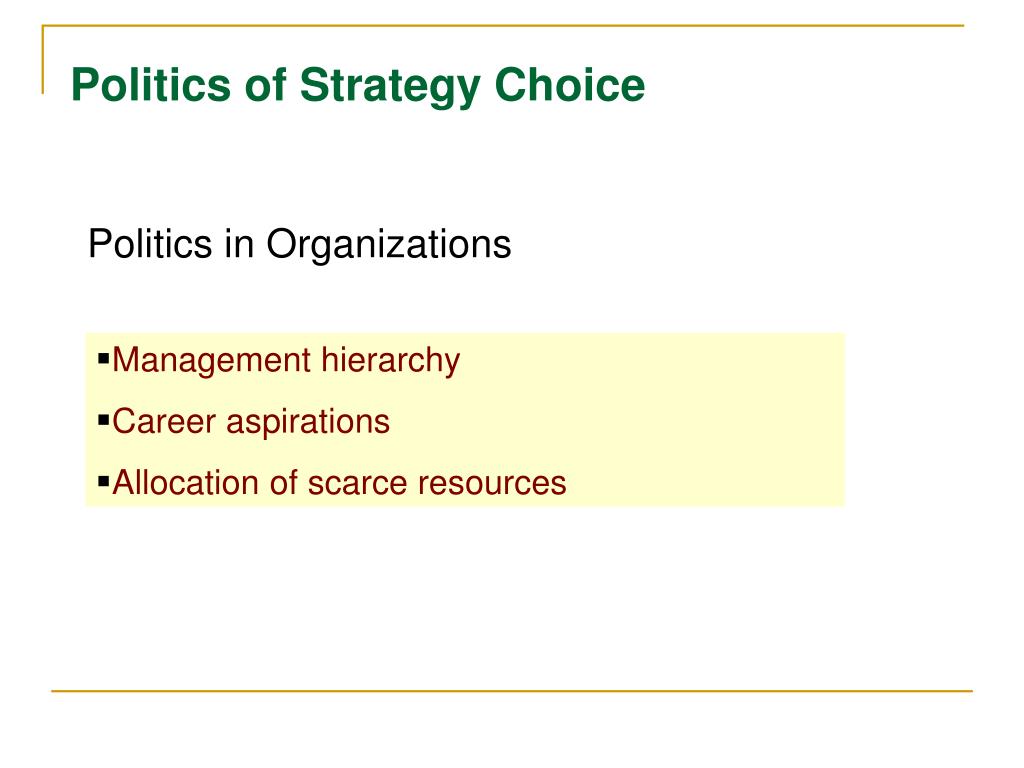 Politics of Strategy Choice

Politics in Organizations

▪Management hierarchy
▪Career aspirations
▪Allocation of scarce resources